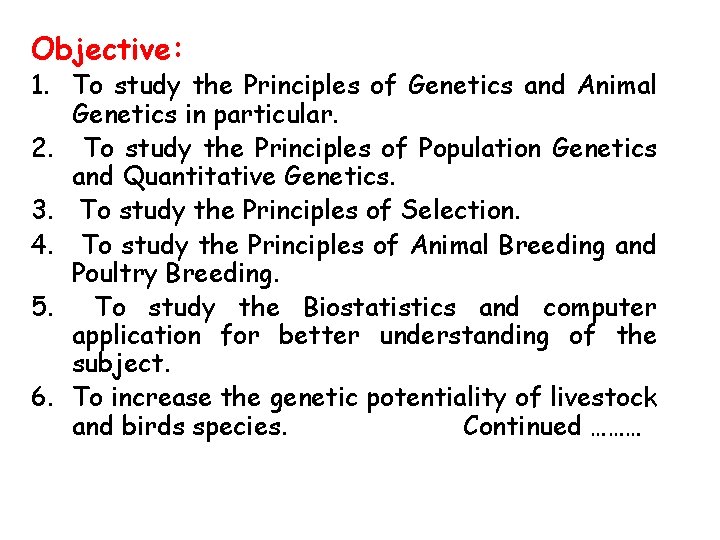 Objective:

1. To study the Principles of Genetics and Animal Genetics in particular.
2. To study the Principles of Population Genetics and Quantitative Genetics.
3. To study the Principles of Selection.
4. To study the Principles of Animal Breeding and Poultry Breeding.
5. To study the Biostatistics and computer application for better understanding of the subject.
6. To increase the genetic potentiality of livestock and birds species. Continued ………